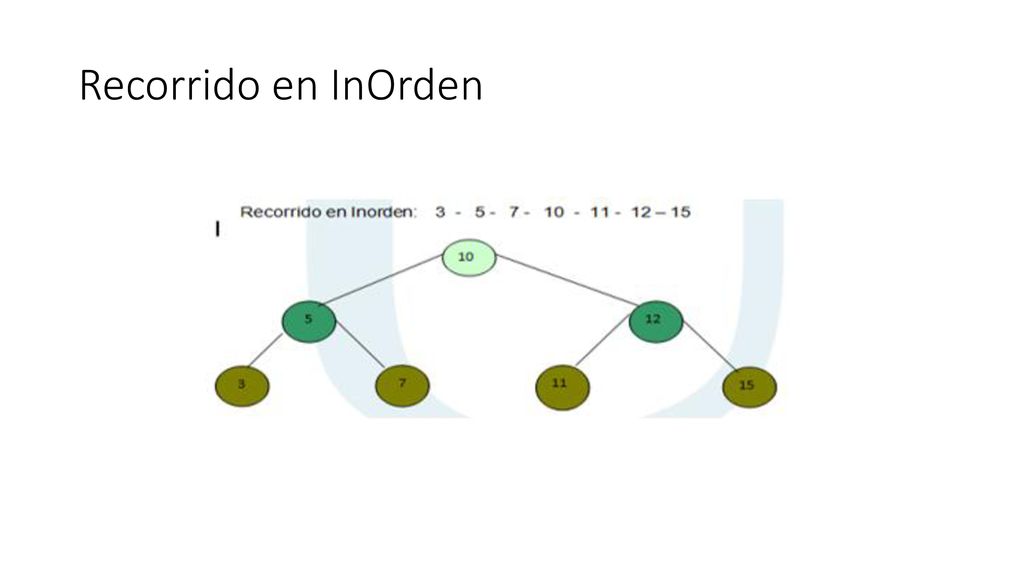 Recorrido en InOrden

Recorrido en Inorden: 3 - 5 - 7 - 10 - 11 - 12 – 15

10

5

12

3

7

11

15